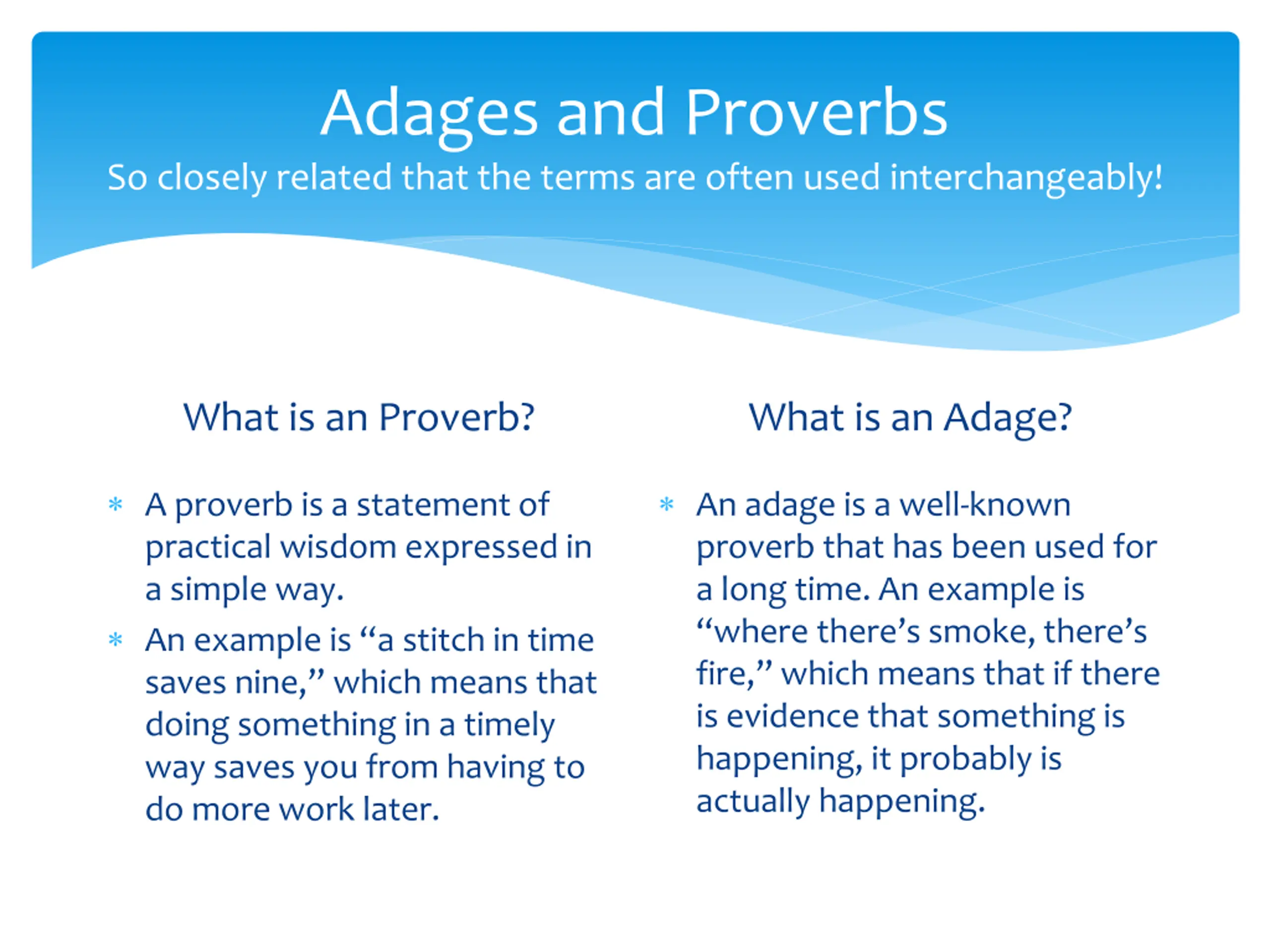 Adages and Proverbs
So closely related that the terms are often used interchangeably!

What is an Proverb?

* A proverb is a statement of practical wisdom expressed in a simple way.
* An example is “a stitch in time saves nine,” which means that doing something in a timely way saves you from having to do more work later.

What is an Adage?

* An adage is a well-known proverb that has been used for a long time. An example is “where there’s smoke, there’s fire,” which means that if there is evidence that something is happening, it probably is actually happening.